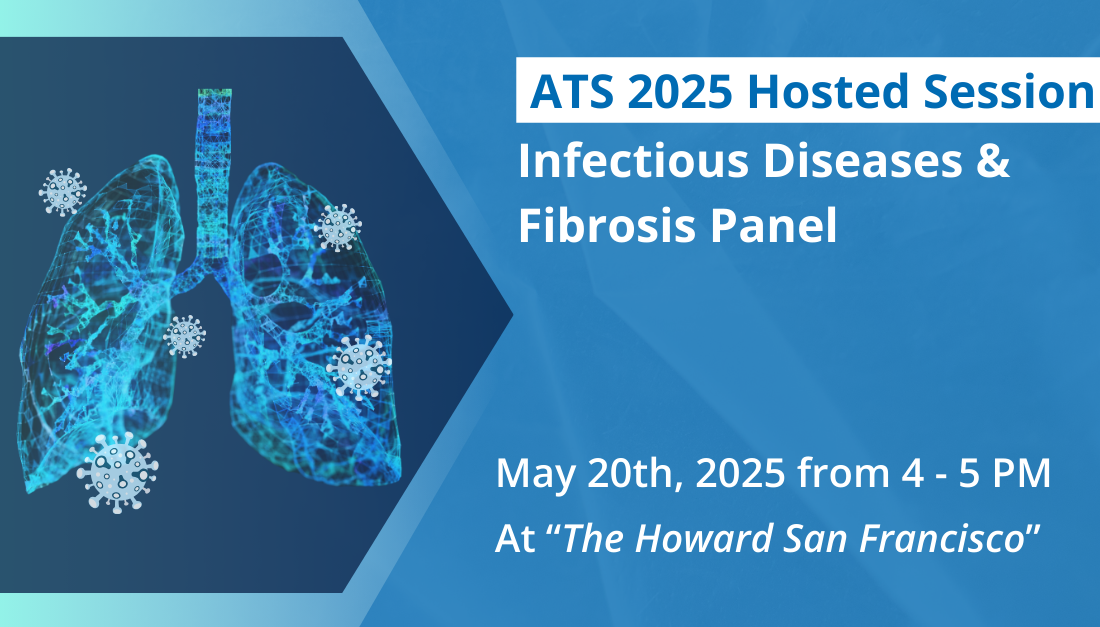 ATS 2025 Hosted Session

Infectious Diseases & Fibrosis Panel

May 20th, 2025 from 4 - 5 PM

At “The Howard San Francisco”